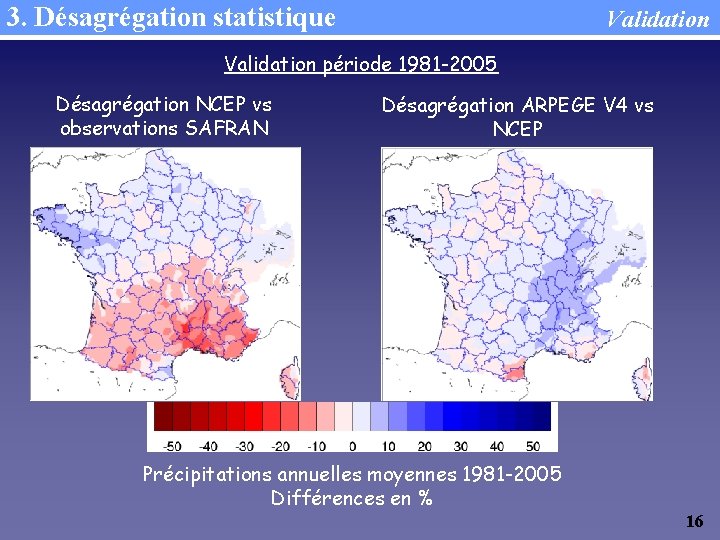 3. Désagrégation statistique

Validation

Validation période 1981-2005

Désagrégation NCEP vs observations SAFRAN

Désagrégation ARPEGE V4 vs NCEP

-50 -40 -30 -20 -10 0 10 20 30 40 50

Précipitations annuelles moyennes 1981-2005
Différences en %

16